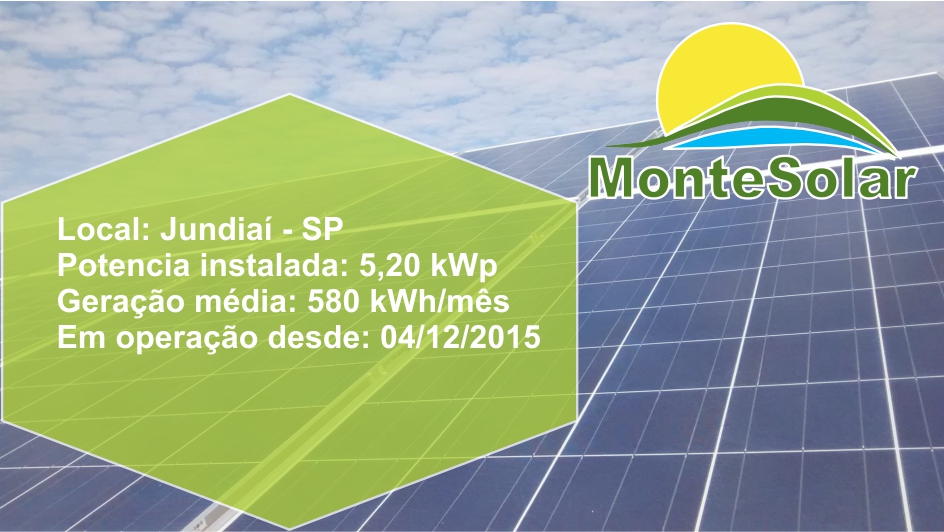 MonteSolar

Local: Jundiaí - SP
Potencia instalada: 5,20 kWp
Geração média: 580 kWh/mês
Em operação desde: 04/12/2015